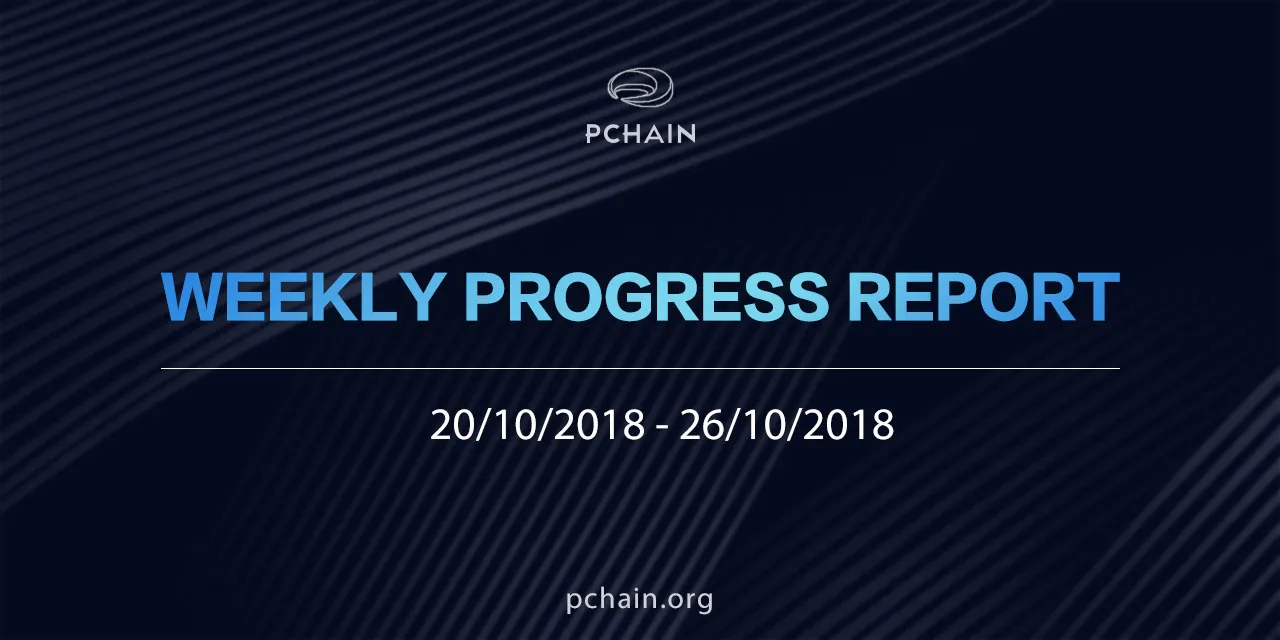 PCHAIN

WEEKLY PROGRESS REPORT

20/10/2018 - 26/10/2018

pchain.org